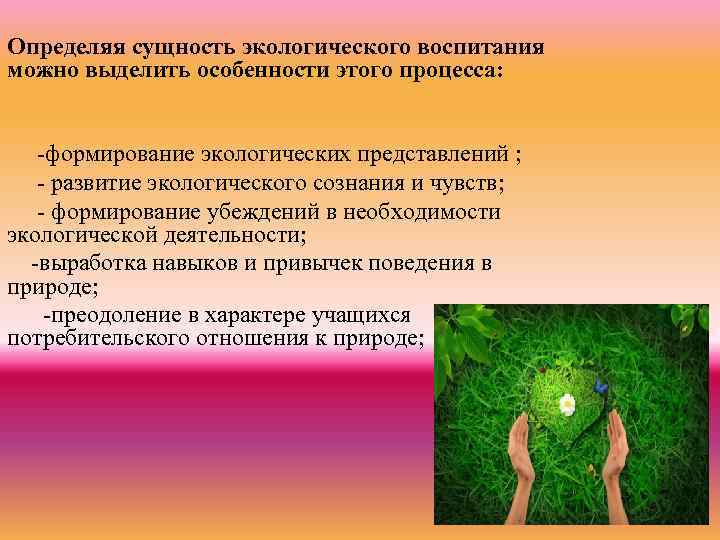 Определяя сущность экологического воспитания можно выделить особенности этого процесса:

-формирование экологических представлений ;

- развитие экологического сознания и чувств;

- формирование убеждений в необходимости экологической деятельности;

-выработка навыков и привычек поведения в природе;

-преодоление в характере учащихся потребительского отношения к природе;